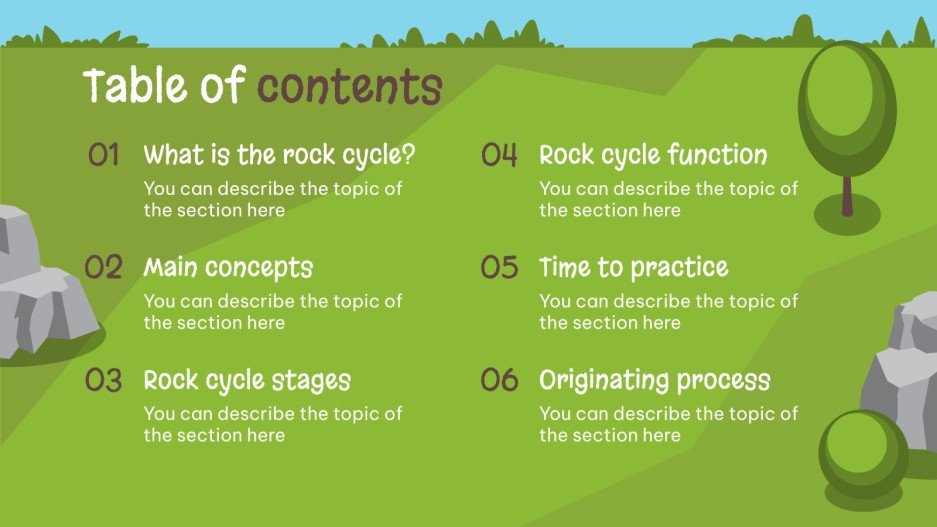 Table of contents

01 What is the rock cycle?
You can describe the topic of the section here

02 Main concepts
You can describe the topic of the section here

03 Rock cycle stages
You can describe the topic of the section here

04 Rock cycle function
You can describe the topic of the section here

05 Time to practice
You can describe the topic of the section here

06 Originating process
You can describe the topic of the section here